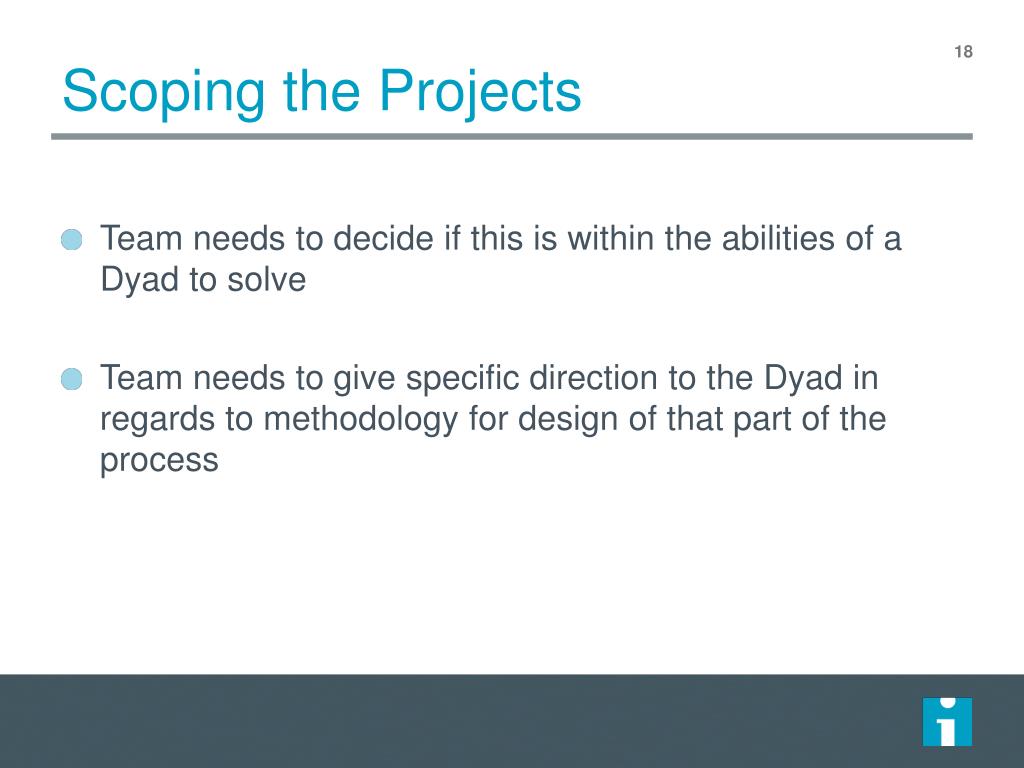 18

Scoping the Projects

Team needs to decide if this is within the abilities of a Dyad to solve

Team needs to give specific direction to the Dyad in regards to methodology for design of that part of the process

i